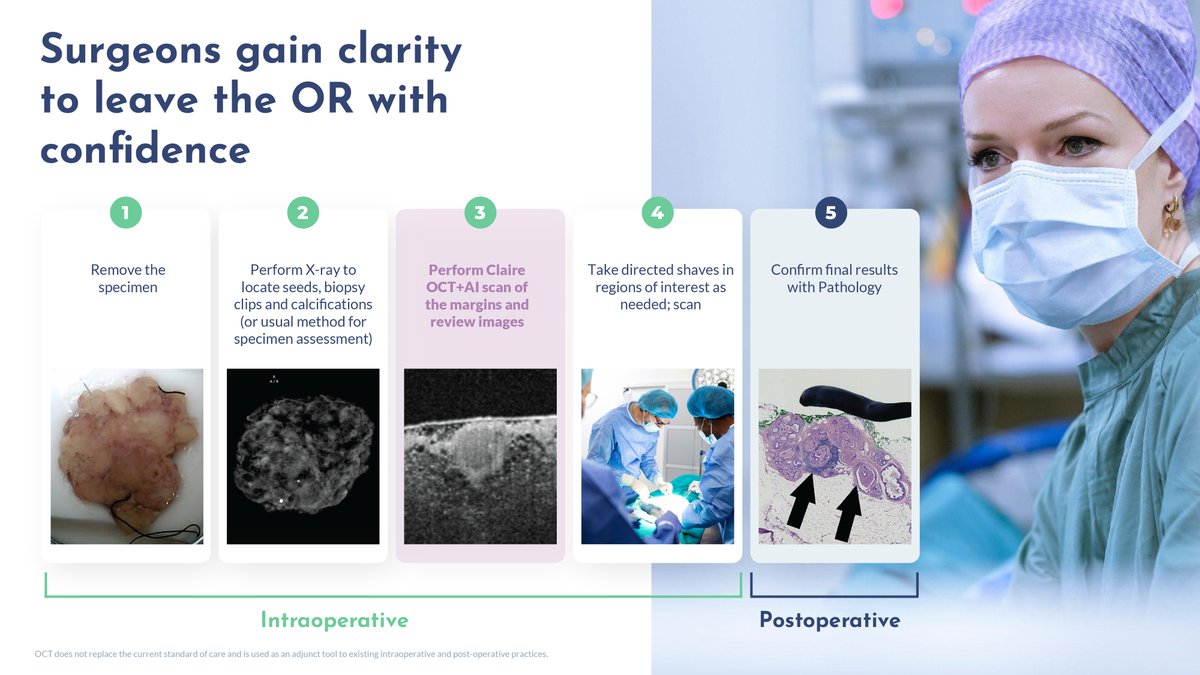 Surgeons gain clarity to leave the OR with confidence

1
Remove the specimen

2
Perform X-ray to locate seeds, biopsy clips and calcifications (or usual method for specimen assessment)

3
Perform Claire OCT+AI scan of the margins and review images

4
Take directed shaves in regions of interest as needed; scan

5
Confirm final results with Pathology

Intraoperative

Postoperative

OCT does not replace the current standard of care and is used as an adjunct tool to existing intraoperative and post-operative practices.